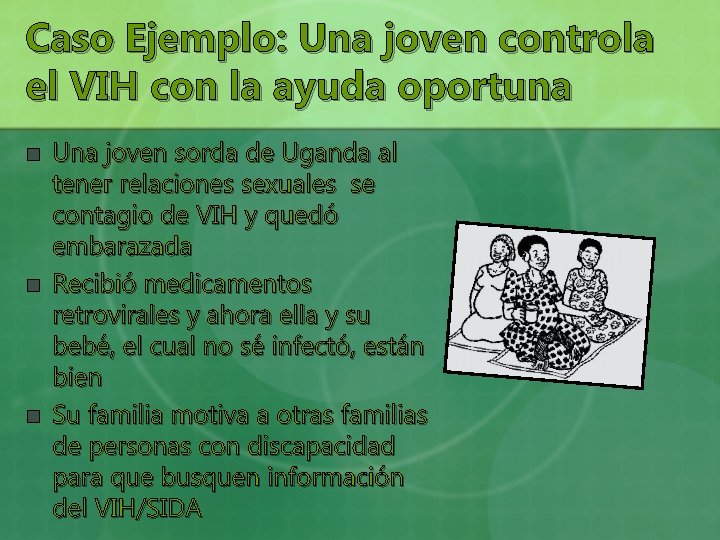 Caso Ejemplo: Una joven controla el VIH con la ayuda oportuna

- Una joven sorda de Uganda al tener relaciones sexuales se contagio de VIH y quedó embarazada
- Recibió medicamentos retrovirales y ahora ella y su bebé, el cual no sé infectó, están bien
- Su familia motiva a otras familias de personas con discapacidad para que busquen información del VIH/SIDA